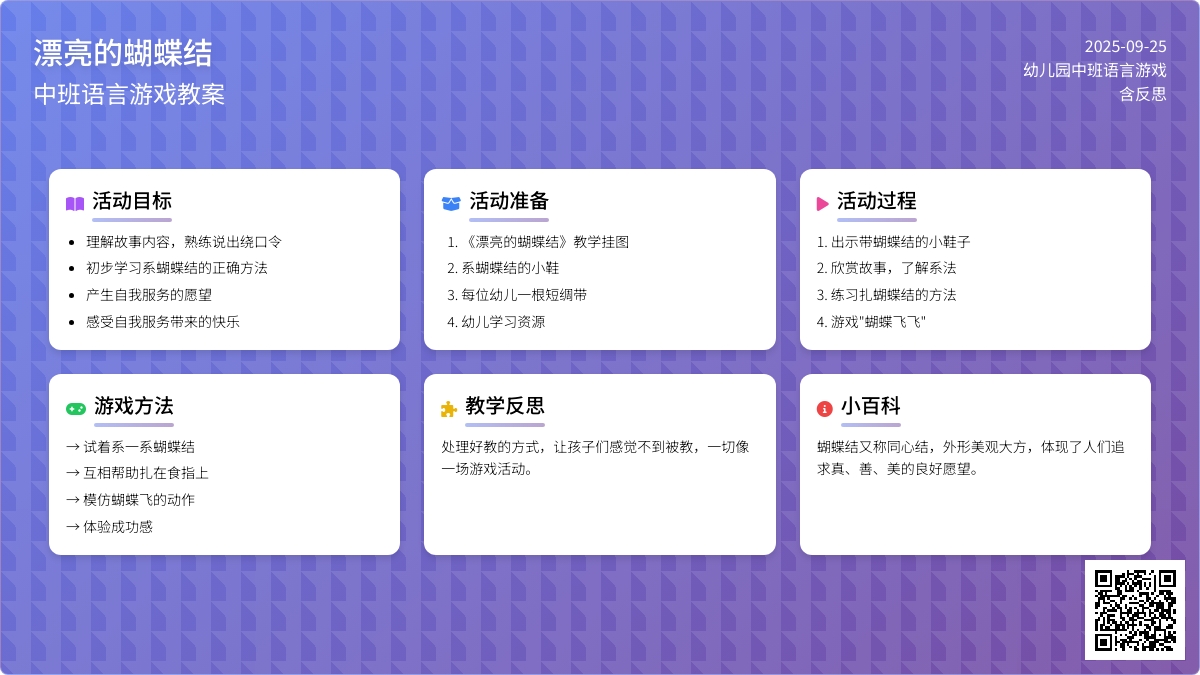 漂亮的蝴蝶结
中班语言游戏教案

2025-09-25
幼儿园中班语言游戏
含反思

活动目标

- 理解故事内容，熟练说出绕口令
- 初步学习系蝴蝶结的正确方法
- 产生自我服务的愿望
- 感受自我服务带来的快乐

活动准备

1. 《漂亮的蝴蝶结》教学挂图
2. 系蝴蝶结的小鞋
3. 每位幼儿一根短绸带
4. 幼儿学习资源

活动过程

1. 出示带蝴蝶结的小鞋子
2. 欣赏故事，了解系法
3. 练习扎蝴蝶结的方法
4. 游戏"蝴蝶飞飞"

游戏方法

→ 试着系一系蝴蝶结
→ 互相帮助扎在食指上
→ 模仿蝴蝶飞的动作
→ 体验成功感

教学反思

处理好教的方式，让孩子们感觉不到被教，一切像一场游戏活动。

小百科

蝴蝶结又称同心结，外形美观大方，体现了人们追求真、善、美的良好愿望。